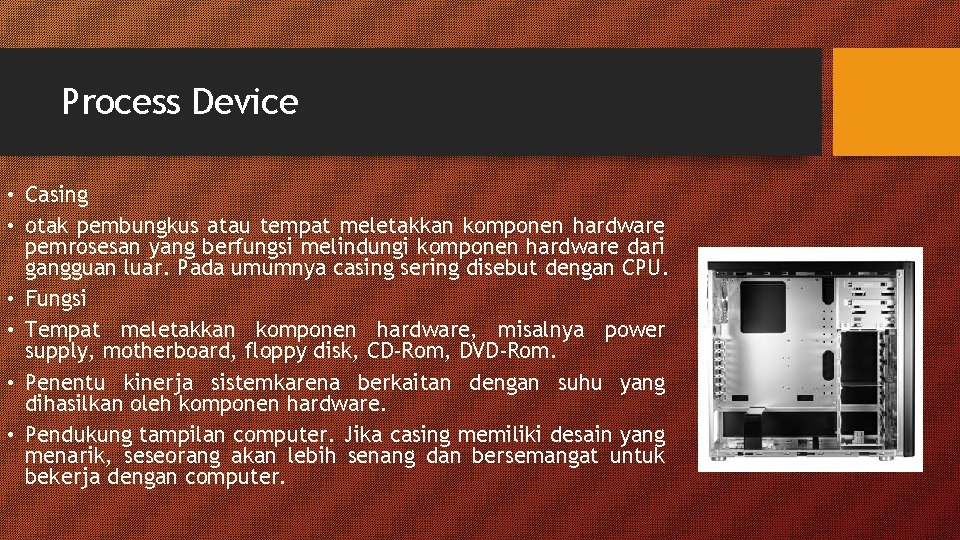 Process Device

• Casing
• otak pembungkus atau tempat meletakkan komponen hardware pemrosesan yang berfungsi melindungi komponen hardware dari gangguan luar. Pada umumnya casing sering disebut dengan CPU.
• Fungsi
• Tempat meletakkan komponen hardware, misalnya power supply, motherboard, floppy disk, CD-Rom, DVD-Rom.
• Penentu kinerja sistemkarena berkaitan dengan suhu yang dihasilkan oleh komponen hardware.
• Pendukung tampilan computer. Jika casing memiliki desain yang menarik, seseorang akan lebih senang dan bersemangat untuk bekerja dengan computer.